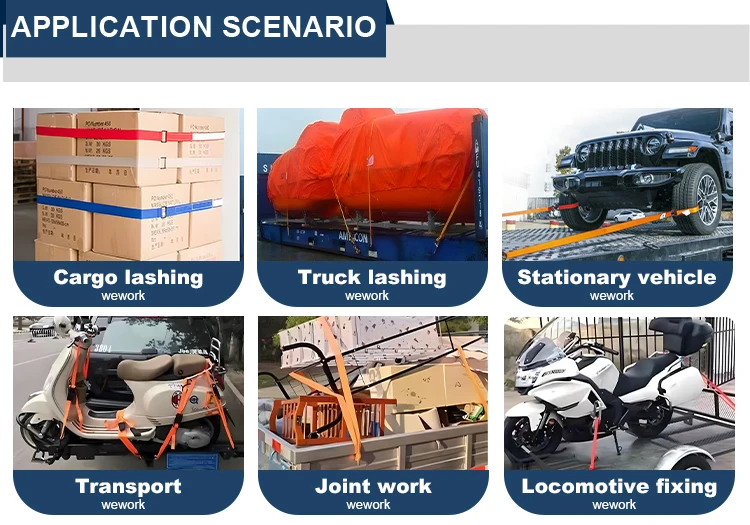 APPLICATION SCENARIO

Cargo lashing
wework

Truck lashing
wework

Stationary vehicle
wework

Transport
wework

Joint work
wework

Locomotive fixing
wework